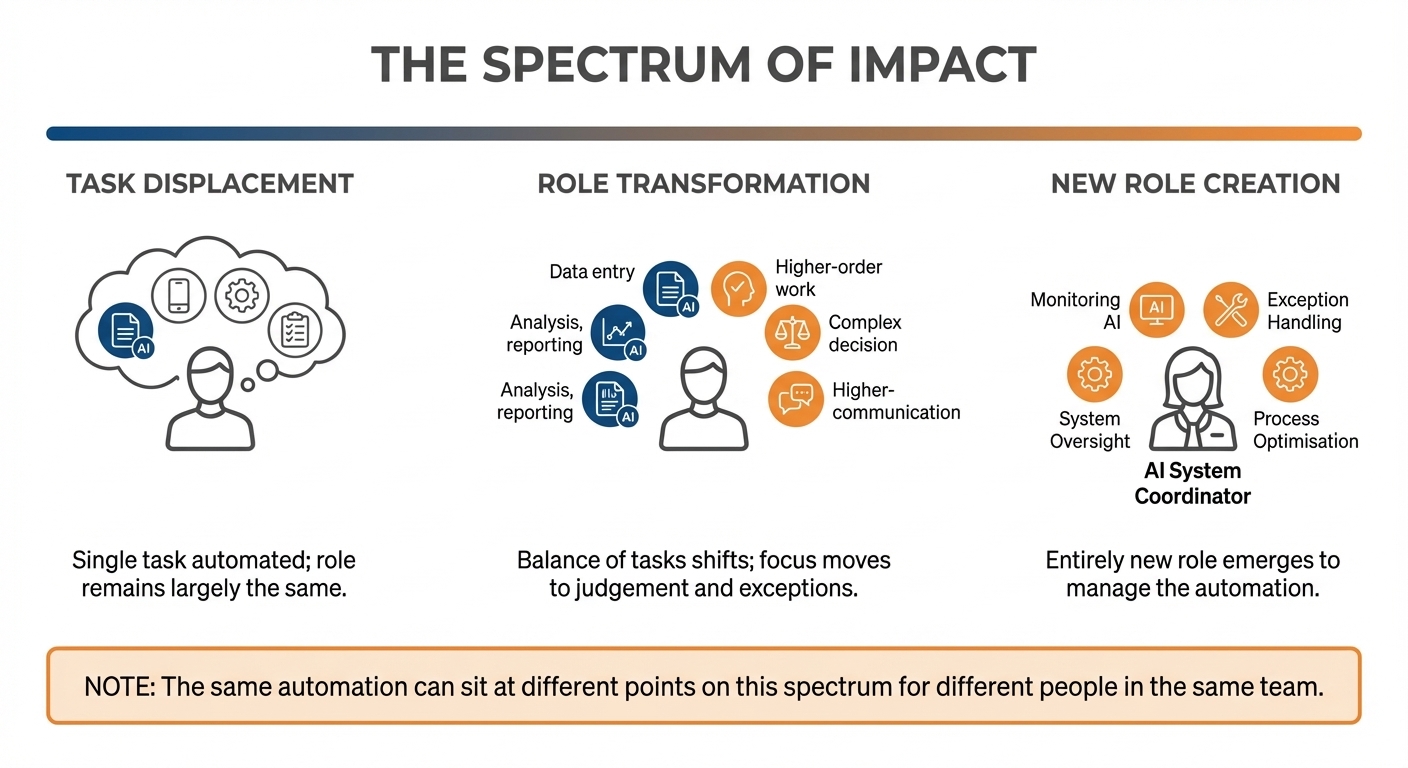 THE SPECTRUM OF IMPACT

TASK DISPLACEMENT

AI

Single task automated; role remains largely the same.

ROLE TRANSFORMATION

Data entry

AI

Analysis, reporting

AI

Analysis, reporting

AI

Higher-order work

Complex decision

Higher-communication

Balance of tasks shifts; focus moves to judgement and exceptions.

NEW ROLE CREATION

Monitoring AI

AI

Exception Handling

System Oversight

Process Optimisation

AI System Coordinator

Entirely new role emerges to manage the automation.

NOTE: The same automation can sit at different points on this spectrum for different people in the same team.